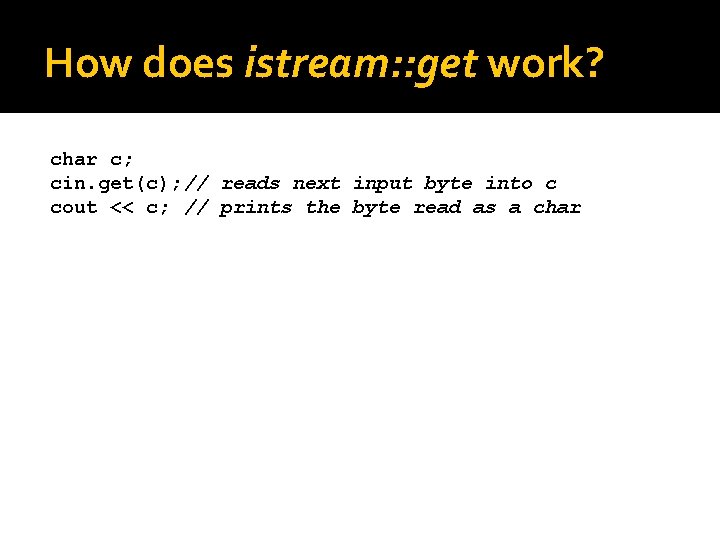 How does istream::get work?

char c;
cin.get(c);// reads next input byte into c
cout << c; // prints the byte read as a char